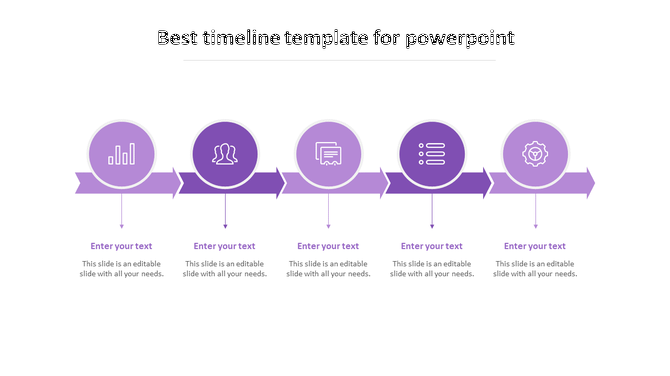 Best timeline template for powerpoint

Enter your text

This slide is an editable slide with all your needs.

Enter your text

This slide is an editable slide with all your needs.

Enter your text

This slide is an editable slide with all your needs.

Enter your text

This slide is an editable slide with all your needs.

Enter your text

This slide is an editable slide with all your needs.